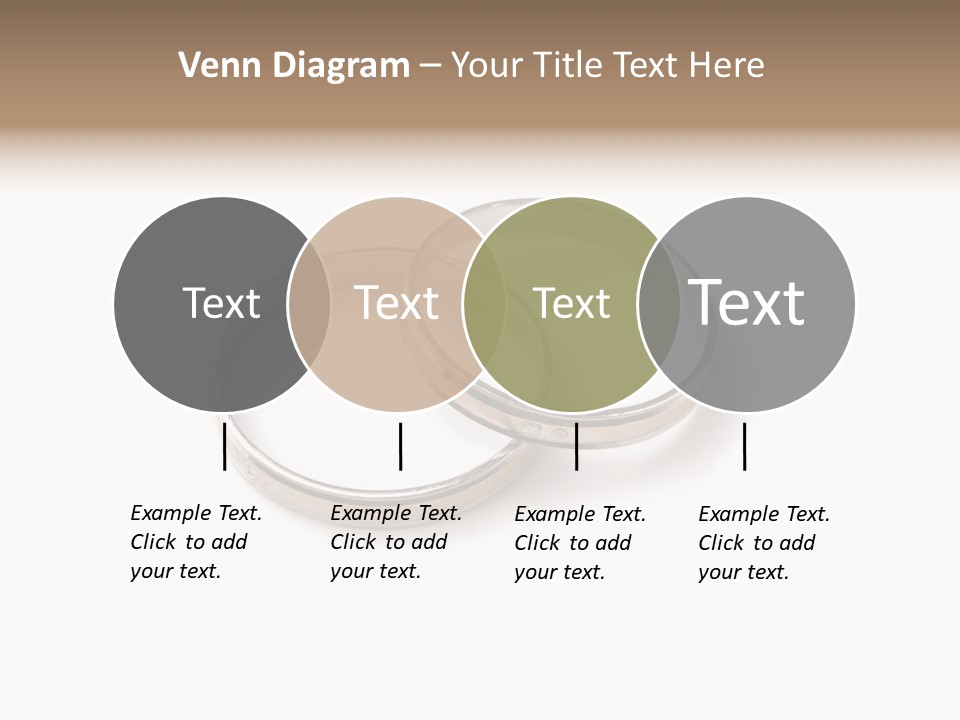 Venn Diagram – Your Title Text Here

Text

Text

Text

Text

Example Text. Click to add your text.

Example Text. Click to add your text.

Example Text. Click to add your text.

Example Text. Click to add your text.